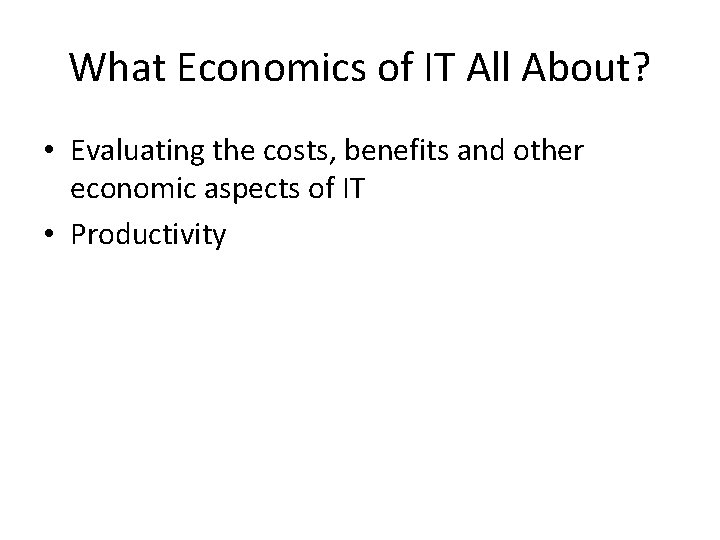 What Economics of IT All About?

• Evaluating the costs, benefits and other economic aspects of IT
• Productivity